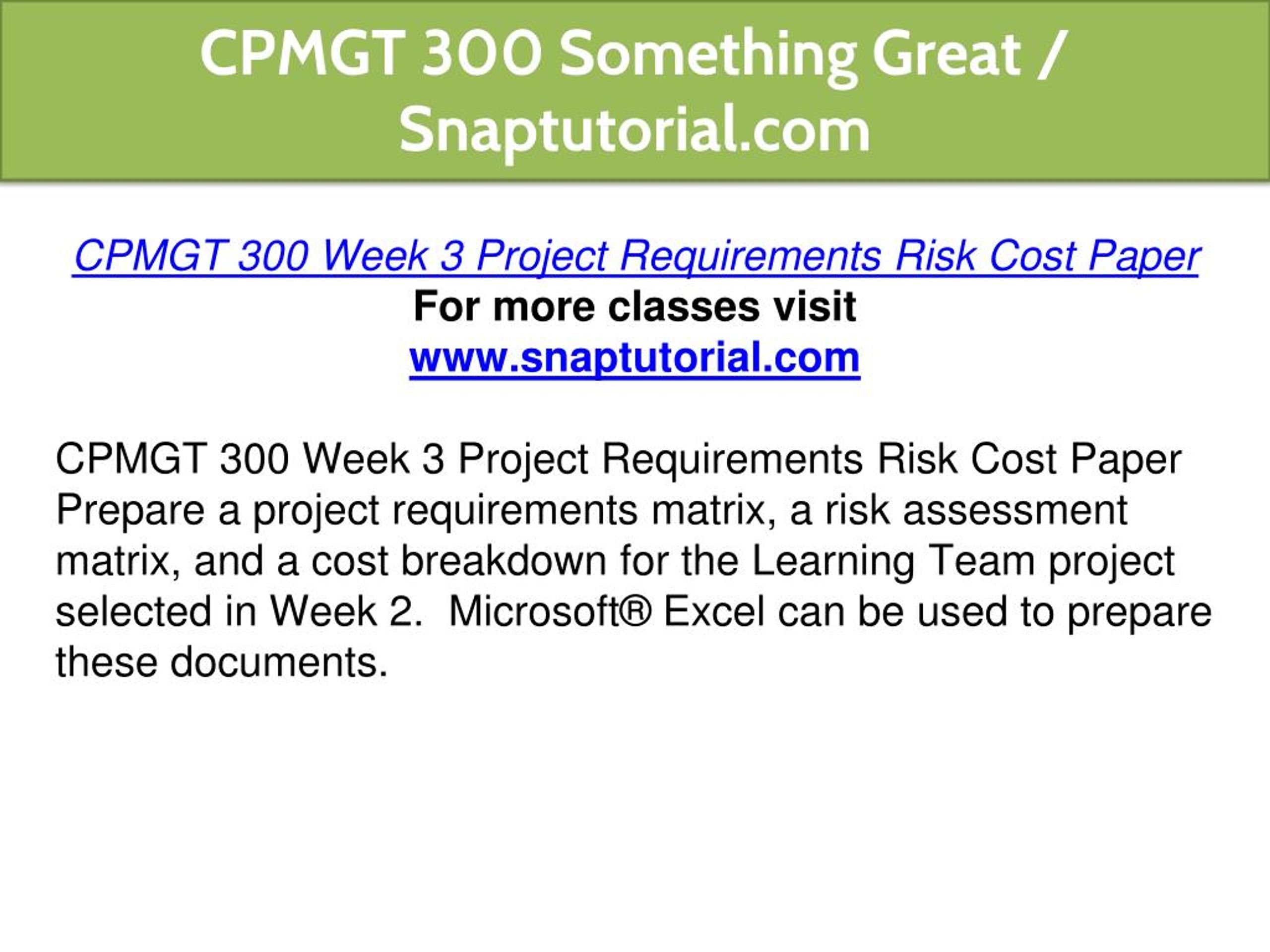 CPMGT 300 Something Great / Snaptutorial.com

CPMGT 300 Week 3 Project Requirements Risk Cost Paper
For more classes visit
www.snaptutorial.com

CPMGT 300 Week 3 Project Requirements Risk Cost Paper
Prepare a project requirements matrix, a risk assessment matrix, and a cost breakdown for the Learning Team project selected in Week 2. Microsoft® Excel can be used to prepare these documents.